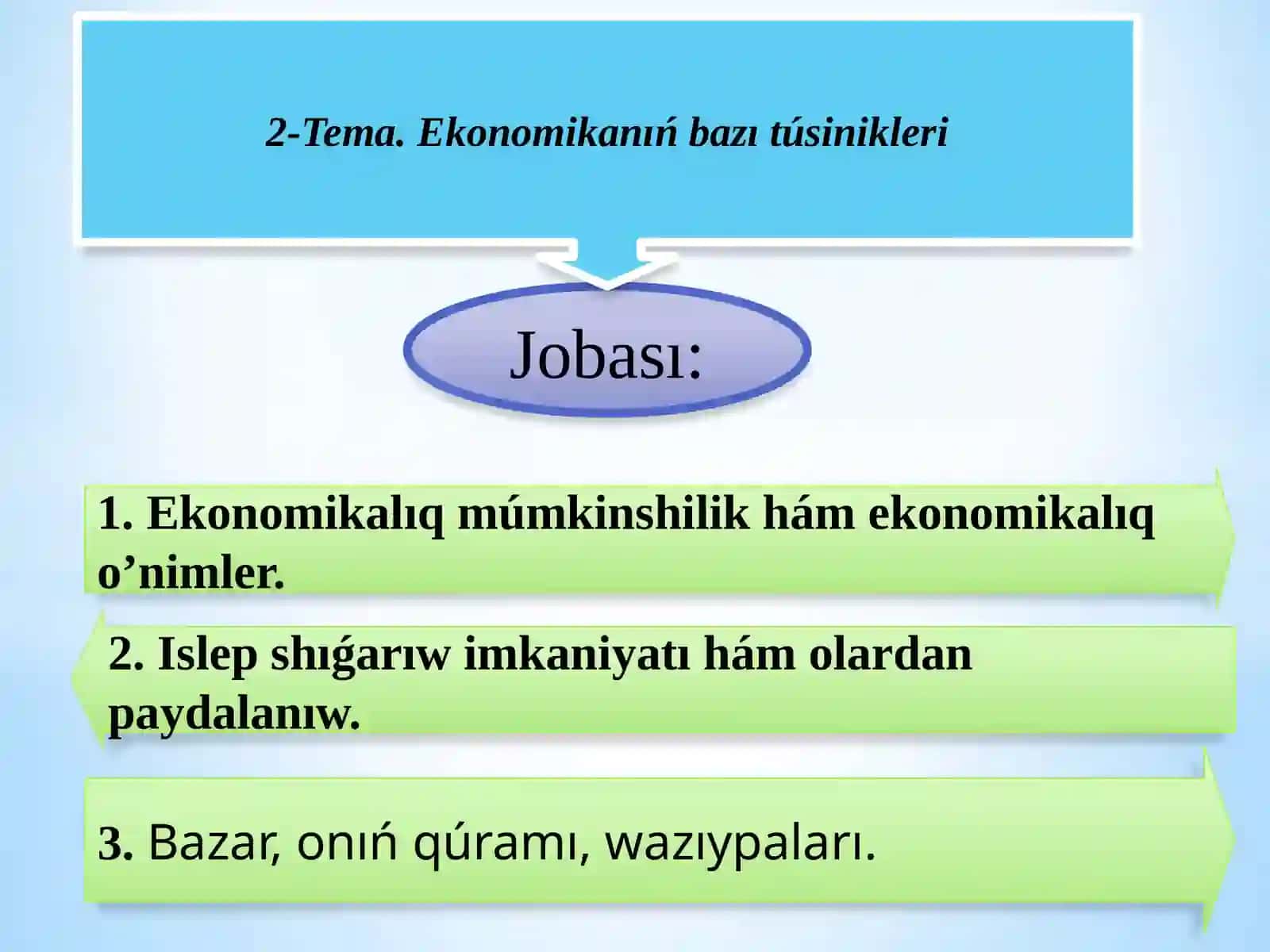 2-Tema. Ekonomikanıń bazı túsinikleri

Jobası:

1. Ekonomikalıq múmkinshilik hám ekonomikalıq o’nimler.

2. Islep shıǵarıw imkaniyatı hám olardan paydalanıw.

3. Bazar, onıń qúramı, wazıypaları.